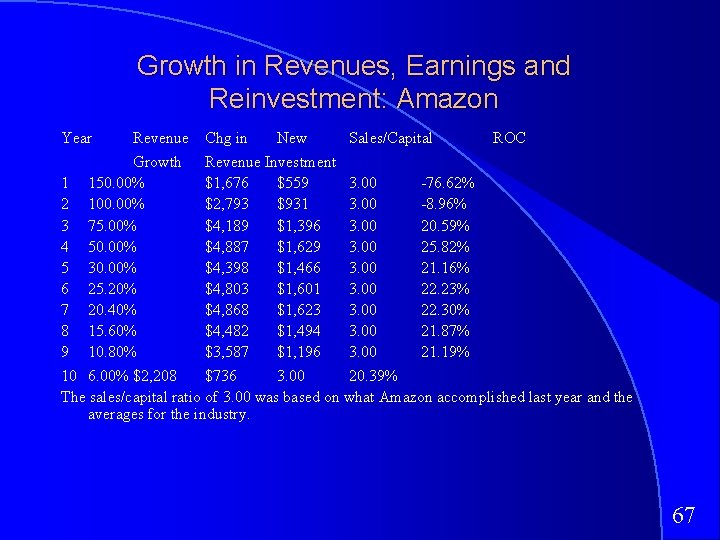 Growth in Revenues, Earnings and Reinvestment: Amazon

| Year | Revenue Growth | Chg in Revenue | New Investment | Sales/Capital | ROC |
|---|---|---|---|---|---|
| 1 | 150.00% | $1,676 | $559 | 3.00 | -76.62% |
| 2 | 100.00% | $2,793 | $931 | 3.00 | -8.96% |
| 3 | 75.00% | $4,189 | $1,396 | 3.00 | 20.59% |
| 4 | 50.00% | $4,887 | $1,629 | 3.00 | 25.82% |
| 5 | 30.00% | $4,398 | $1,466 | 3.00 | 21.16% |
| 6 | 25.20% | $4,803 | $1,601 | 3.00 | 22.23% |
| 7 | 20.40% | $4,868 | $1,623 | 3.00 | 22.30% |
| 8 | 15.60% | $4,482 | $1,494 | 3.00 | 21.87% |
| 9 | 10.80% | $3,587 | $1,196 | 3.00 | 21.19% |
| 10 | 6.00% | $2,208 | $736 | 3.00 | 20.39% |

The sales/capital ratio of 3.00 was based on what Amazon accomplished last year and the averages for the industry.

67